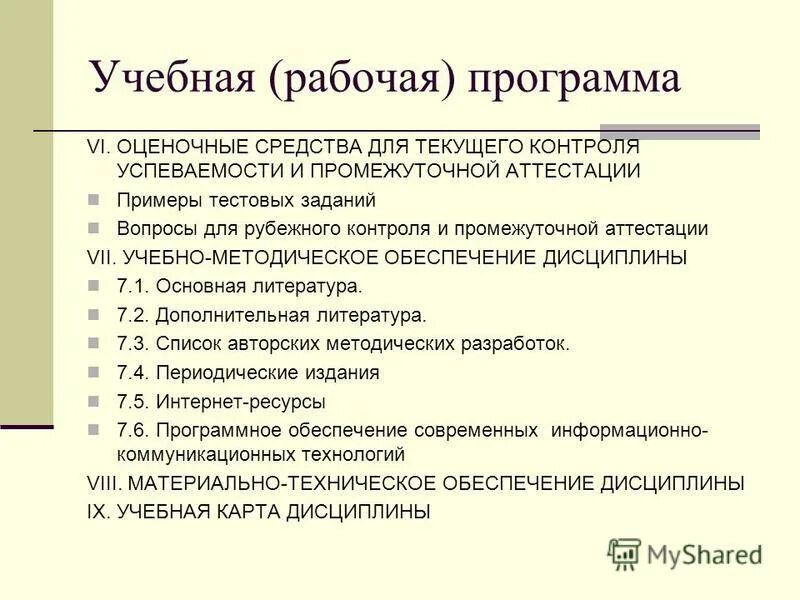 Учебная (рабочая) программа

VI. ОЦЕНОЧНЫЕ СРЕДСТВА ДЛЯ ТЕКУЩЕГО КОНТРОЛЯ УСПЕВАЕМОСТИ И ПРОМЕЖУТОЧНОЙ АТТЕСТАЦИИ

Примеры тестовых заданий

Вопросы для рубежного контроля и промежуточной аттестации

VII. УЧЕБНО-МЕТОДИЧЕСКОЕ ОБЕСПЕЧЕНИЕ ДИСЦИПЛИНЫ

7.1. Основная литература.

7.2. Дополнительная литература.

7.3. Список авторских методических разработок.

7.4. Периодические издания

7.5. Интернет-ресурсы

7.6. Программное обеспечение современных информационно-коммуникационных технологий

VIII. МАТЕРИАЛЬНО-ТЕХНИЧЕСКОЕ ОБЕСПЕЧЕНИЕ ДИСЦИПЛИНЫ

IX. УЧЕБНАЯ КАРТА ДИСЦИПЛИНЫ

MyShared